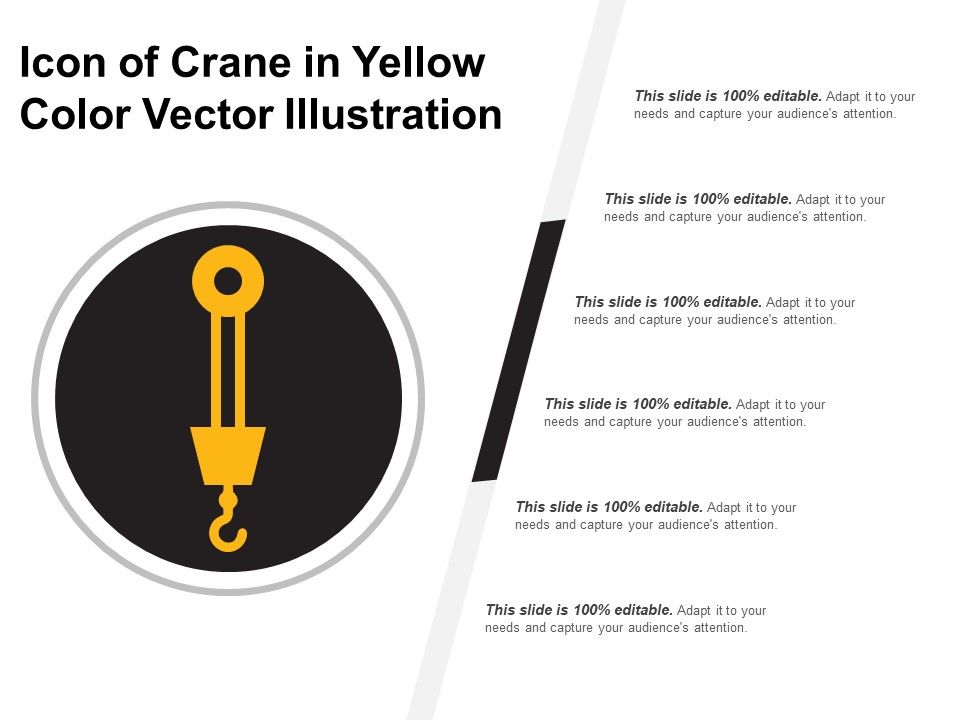 Icon of Crane in Yellow Color Vector Illustration

This slide is 100% editable. Adapt it to your needs and capture your audience's attention.

This slide is 100% editable. Adapt it to your needs and capture your audience's attention.

This slide is 100% editable. Adapt it to your needs and capture your audience's attention.

This slide is 100% editable. Adapt it to your needs and capture your audience's attention.

This slide is 100% editable. Adapt it to your needs and capture your audience's attention.

This slide is 100% editable. Adapt it to your needs and capture your audience's attention.